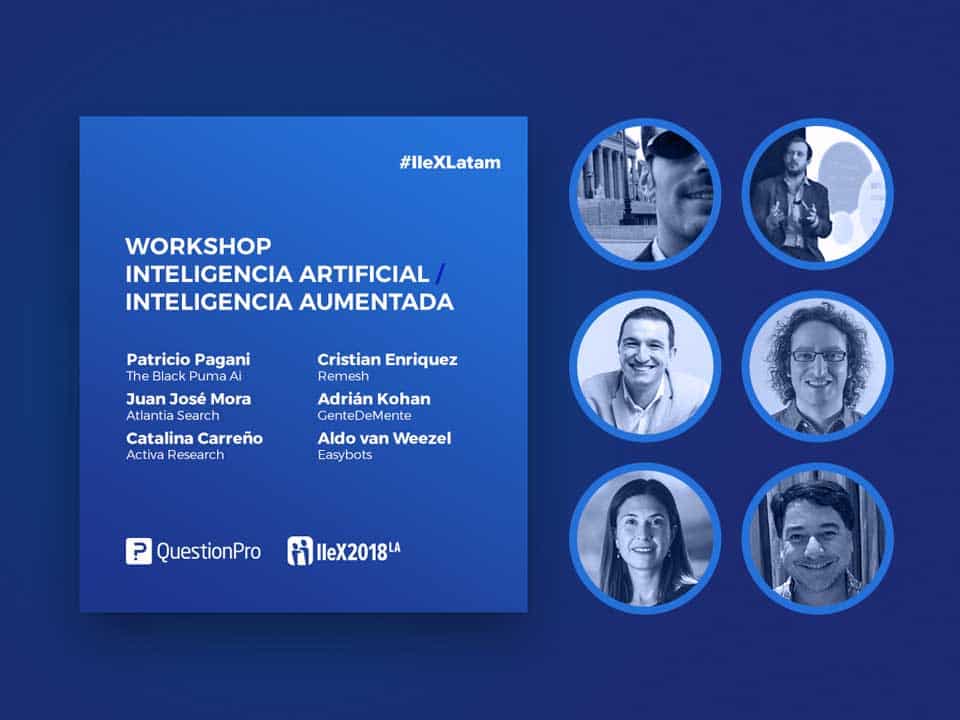 #IIeXLatam

WORKSHOP
INTELIGENCIA ARTIFICIAL /
INTELIGENCIA AUMENTADA

Patricio Pagani
The Black Puma Ai

Juan José Mora
Atlantia Search

Catalina Carreño
Activa Research

Cristian Enriquez
Remesh

Adrián Kohan
GenteDeMente

Aldo van Weezel
Easybots

QuestionPro

IIeX2018 LA